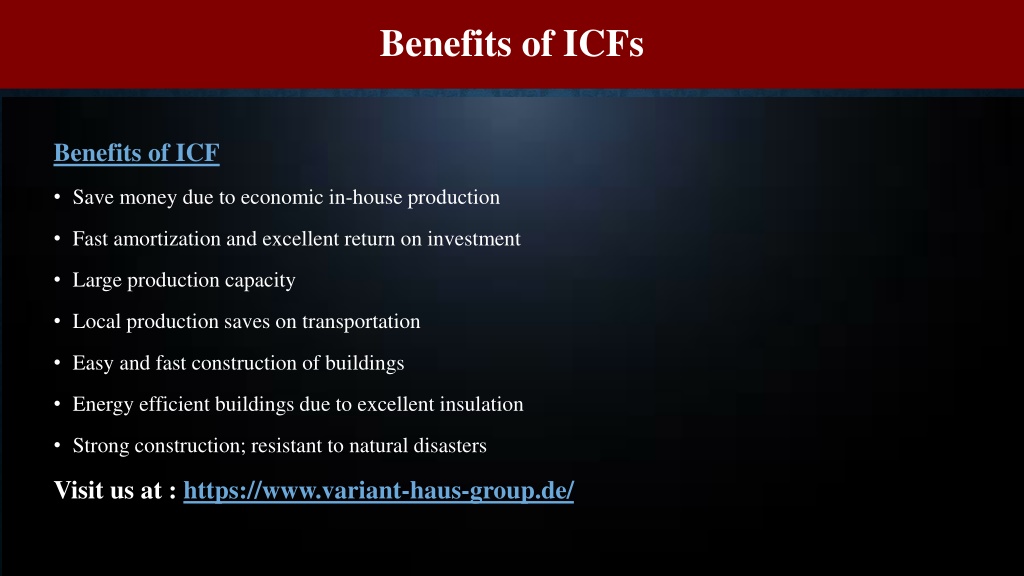 Benefits of ICFs

Benefits of ICF

• Save money due to economic in-house production
• Fast amortization and excellent return on investment
• Large production capacity
• Local production saves on transportation
• Easy and fast construction of buildings
• Energy efficient buildings due to excellent insulation
• Strong construction; resistant to natural disasters

Visit us at : https://www.variant-haus-group.de/